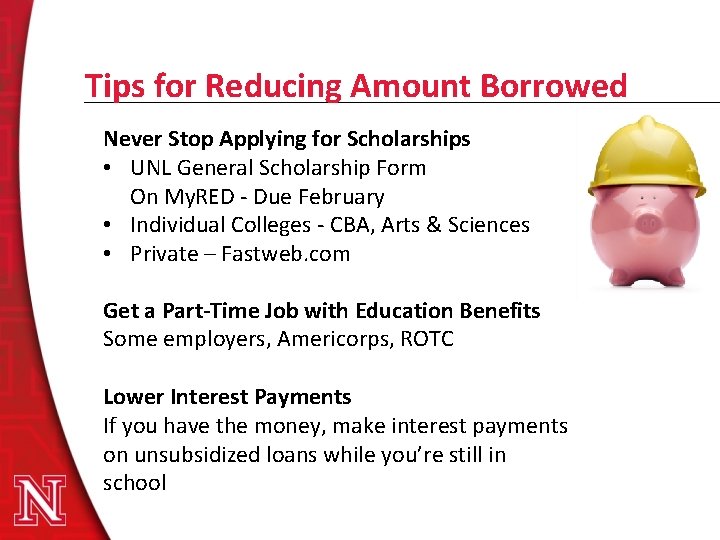 Tips for Reducing Amount Borrowed

Never Stop Applying for Scholarships
• UNL General Scholarship Form On MyRED - Due February
• Individual Colleges - CBA, Arts & Sciences
• Private – Fastweb.com

Get a Part-Time Job with Education Benefits
Some employers, Americorps, ROTC

Lower Interest Payments
If you have the money, make interest payments on unsubsidized loans while you're still in school

N